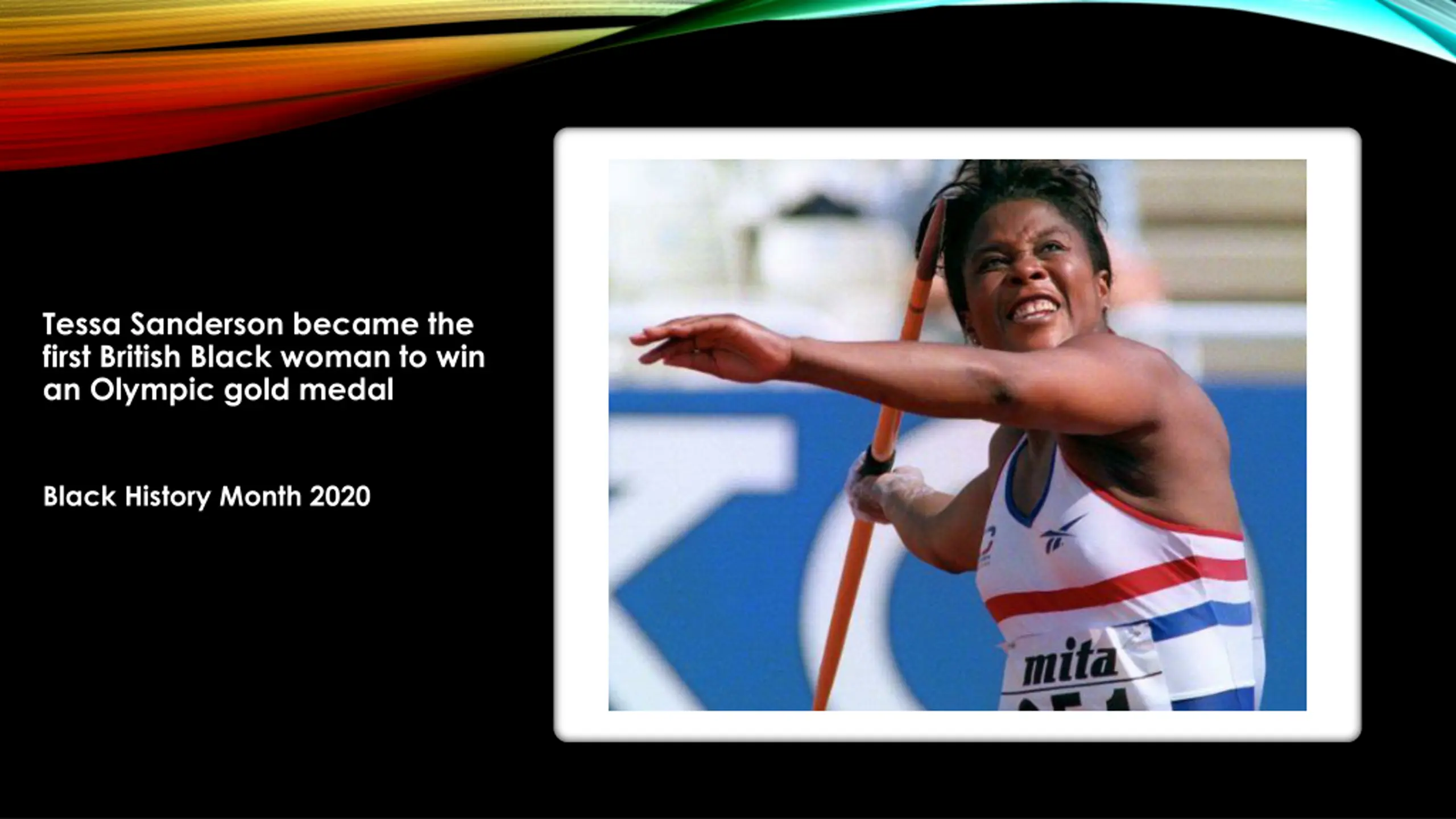 Tessa Sanderson became the first British Black woman to win an Olympic gold medal

Black History Month 2020

mita